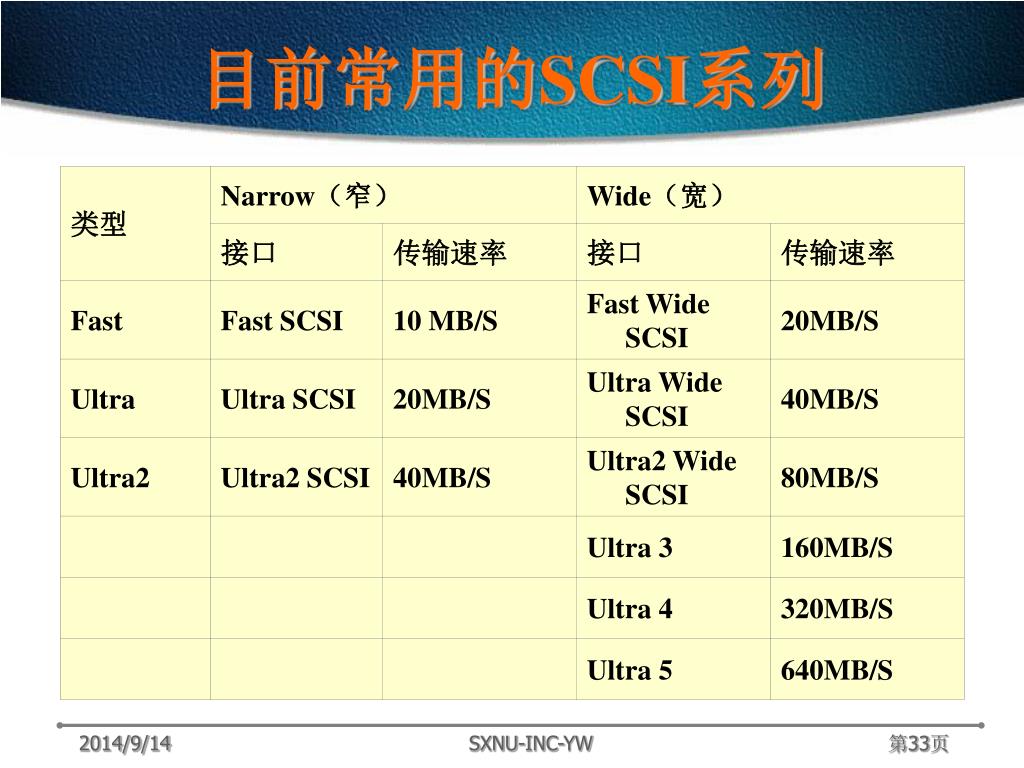 目前常用的SCSI系列

| 类型 | Narrow（窄） | | Wide（宽） | |
|---|---|---|---|---|
| | 接口 | 传输速率 | 接口 | 传输速率 |
| Fast | Fast SCSI | 10 MB/S | Fast Wide SCSI | 20MB/S |
| Ultra | Ultra SCSI | 20MB/S | Ultra Wide SCSI | 40MB/S |
| Ultra2 | Ultra2 SCSI | 40MB/S | Ultra2 Wide SCSI | 80MB/S |
| | | | Ultra 3 | 160MB/S |
| | | | Ultra 4 | 320MB/S |
| | | | Ultra 5 | 640MB/S |

2014/9/14 SXNU-INC-YW 第33页